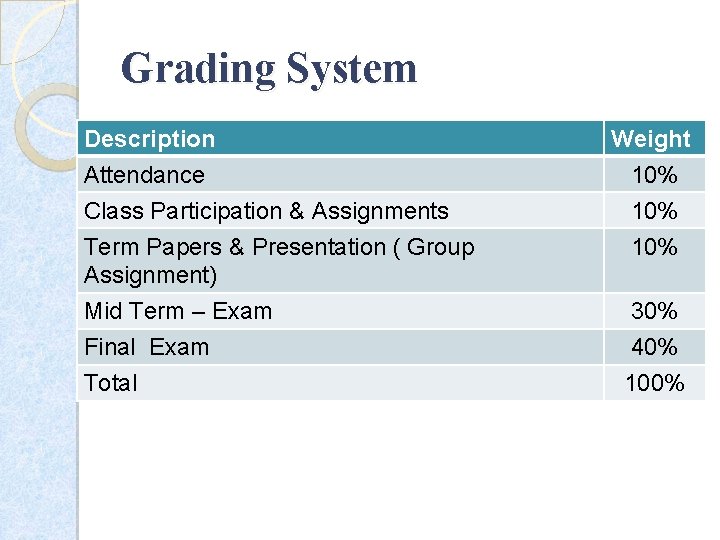 Grading System

| Description | Weight |
|---|---|
| Attendance | 10% |
| Class Participation & Assignments | 10% |
| Term Papers & Presentation ( Group Assignment) | 10% |
| Mid Term – Exam | 30% |
| Final  Exam | 40% |
| Total | 100% |